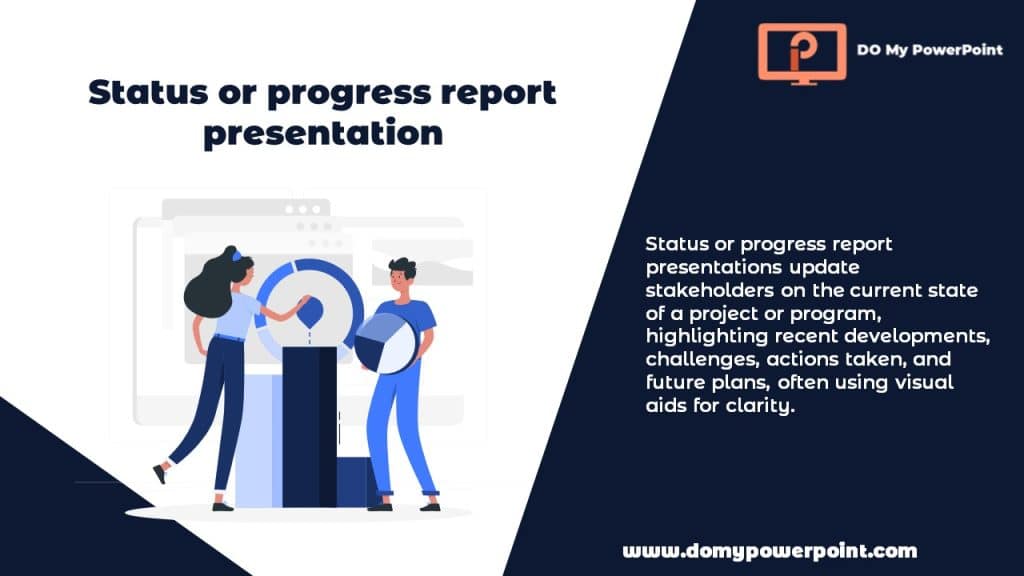 DO My PowerPoint

Status or progress report presentation

Status or progress report presentations update stakeholders on the current state of a project or program, highlighting recent developments, challenges, actions taken, and future plans, often using visual aids for clarity.

www.domypowerpoint.com